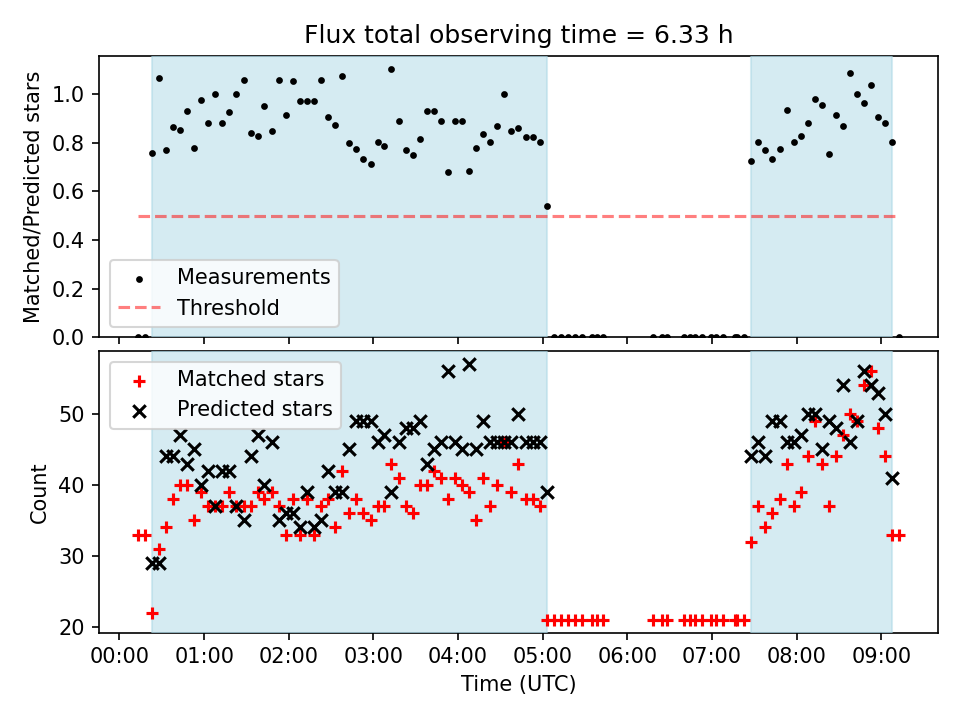 Flux total observing time = 6.33 h

Matched/Predicted stars

1.0
0.8
0.6
0.4
0.2
0.0

Measurements
Threshold

Count

50
40
30
20

Matched stars
Predicted stars

00:00
01:00
02:00
03:00
04:00
05:00
06:00
07:00
08:00
09:00

Time (UTC)